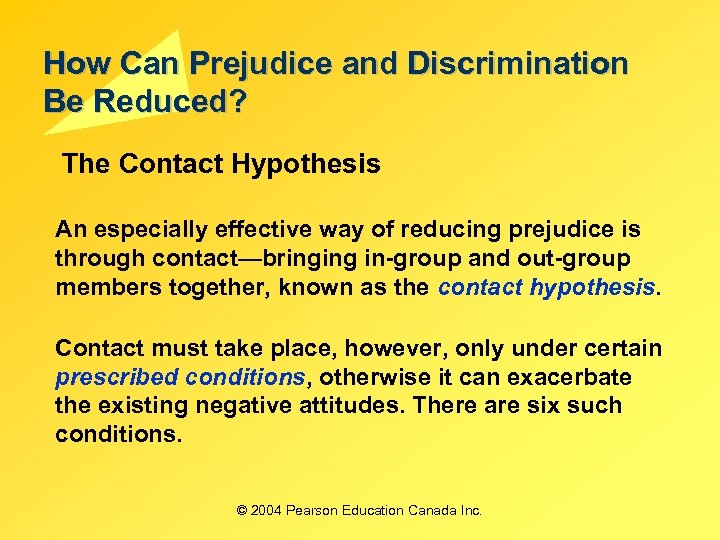 How Can Prejudice and Discrimination Be Reduced?

The Contact Hypothesis

An especially effective way of reducing prejudice is through contact—bringing in-group and out-group members together, known as the contact hypothesis.

Contact must take place, however, only under certain prescribed conditions, otherwise it can exacerbate the existing negative attitudes. There are six such conditions.

© 2004 Pearson Education Canada Inc.